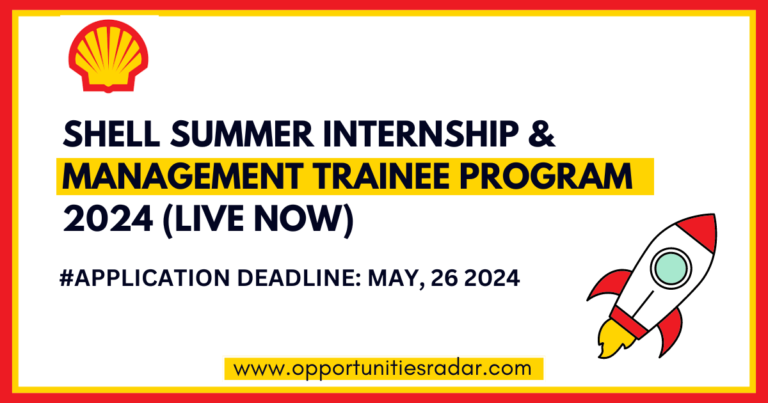 SHELL SUMMER INTERNSHIP &
MANAGEMENT TRAINEE PROGRAM
2024 (LIVE NOW)

#APPLICATION DEADLINE: MAY, 26 2024

www.opportunitiesradar.com